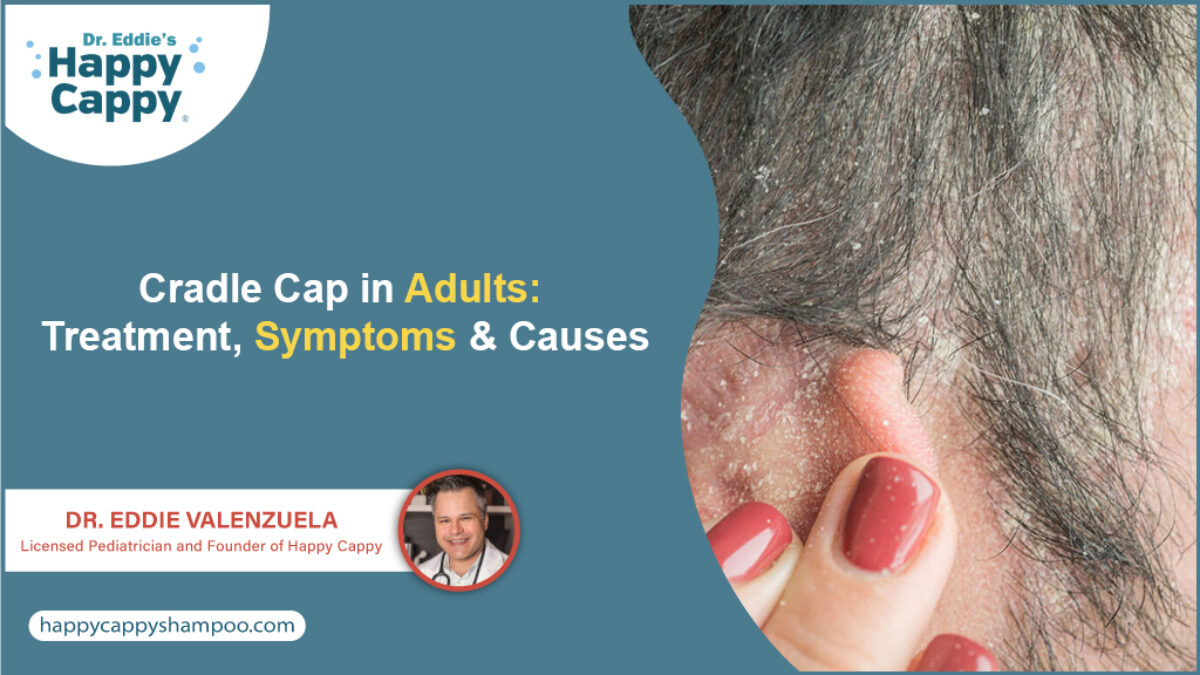 Dr. Eddie's Happy Cappy®

Cradle Cap in Adults: Treatment, Symptoms & Causes

DR. EDDIE VALENZUELA
Licensed Pediatrician and Founder of Happy Cappy

happycappyshampoo.com